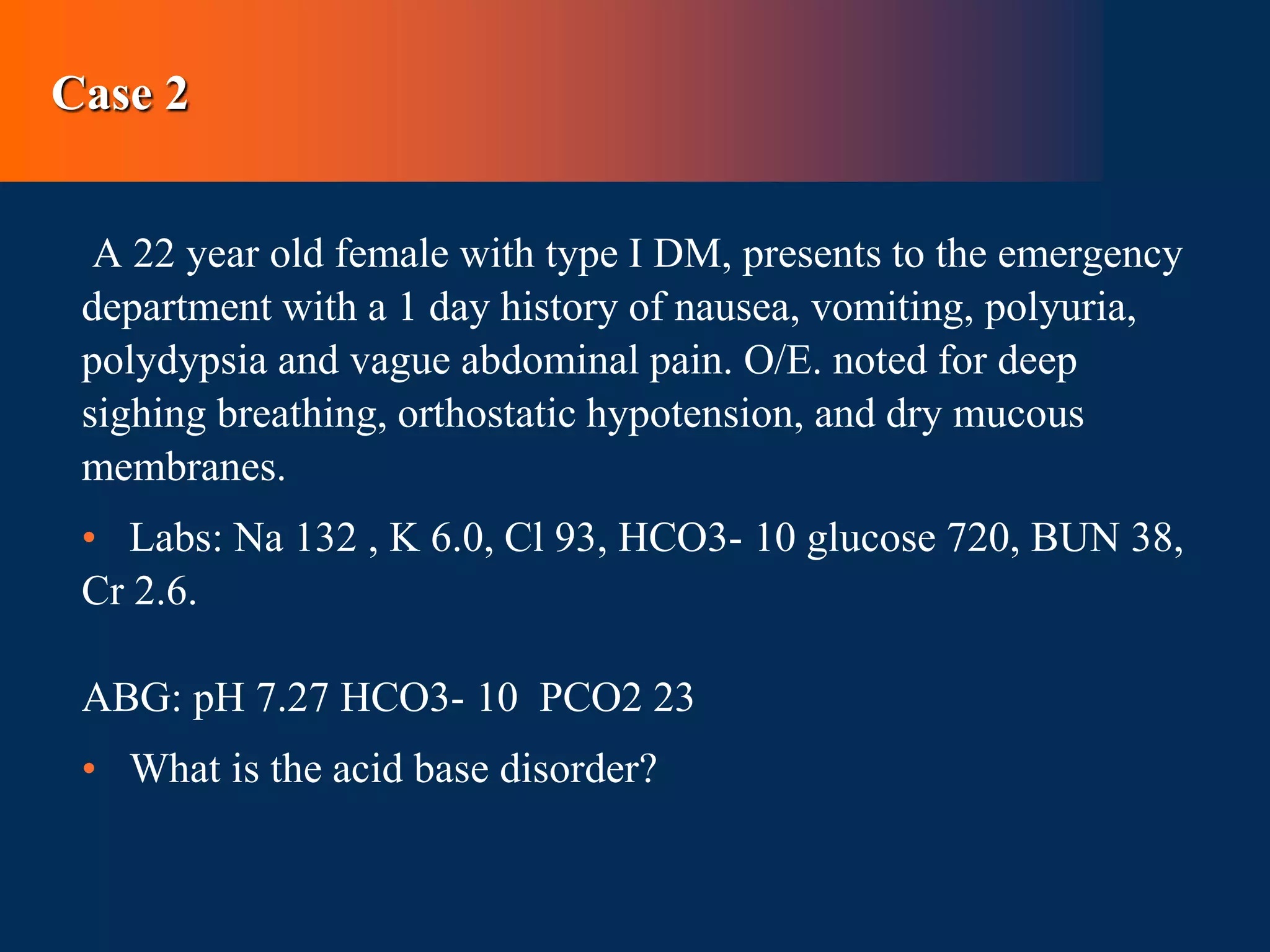 Case 2

A 22 year old female with type I DM, presents to the emergency department with a 1 day history of nausea, vomiting, polyuria, polydypsia and vague abdominal pain. O/E. noted for deep sighing breathing, orthostatic hypotension, and dry mucous membranes.

• Labs: Na 132 , K 6.0, Cl 93, HCO3- 10 glucose 720, BUN 38, Cr 2.6.

ABG: pH 7.27 HCO3- 10 PCO2 23

• What is the acid base disorder?